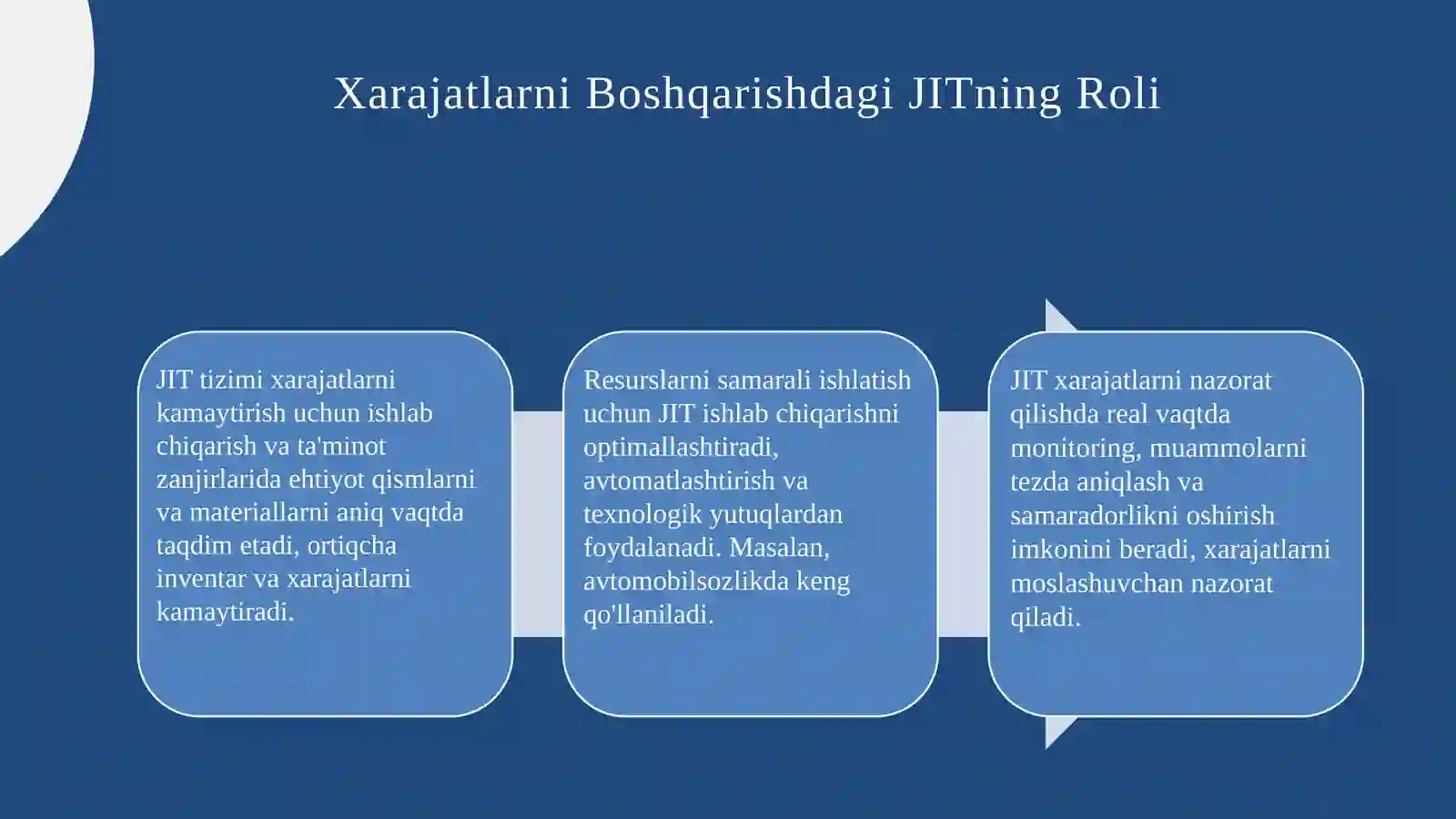 Xarajatlarni Boshqarishdagi JITning Roli

JIT tizimi xarajatlarni kamaytirish uchun ishlab chiqarish va ta'minot zanjirlarida ehtiyot qismlarni va materiallarni aniq vaqtda taqdim etadi, ortiqcha inventar va xarajatlarni kamaytiradi.

Resurslarni samarali ishlatish uchun JIT ishlab chiqarishni optimallashtiradi, avtomatlashtirish va texnologik yutuqlardan foydalanadi. Masalan, avtomobilsozlikda keng qo'llaniladi.

JIT xarajatlarni nazorat qilishda real vaqtda monitoring, muammolarni tezda aniqlash va samaradorlikni oshirish imkonini beradi, xarajatlarni moslashuvchan nazorat qiladi.